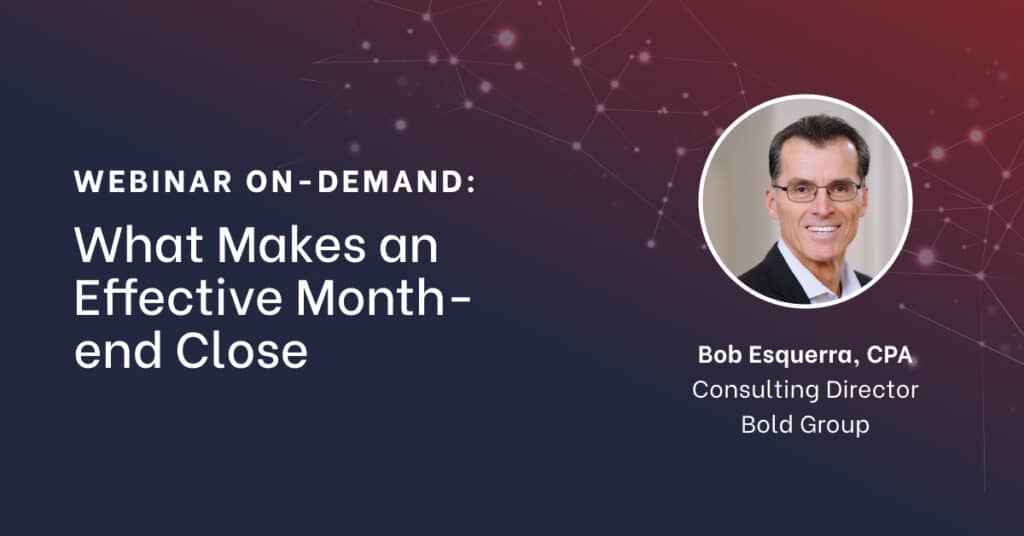 WEBINAR ON-DEMAND:

What Makes an Effective Month-end Close

Bob Esquerra, CPA
Consulting Director
Bold Group